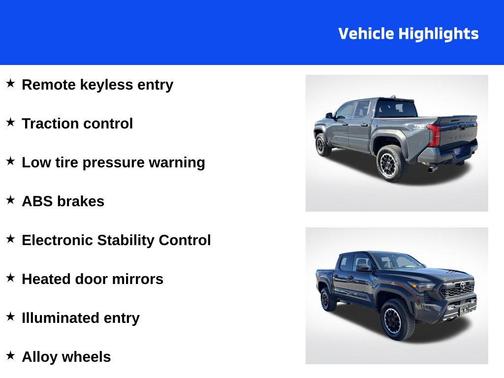 Vehicle Highlights

★ Remote keyless entry

★ Traction control

★ Low tire pressure warning

★ ABS brakes

★ Electronic Stability Control

★ Heated door mirrors

★ Illuminated entry

★ Alloy wheels